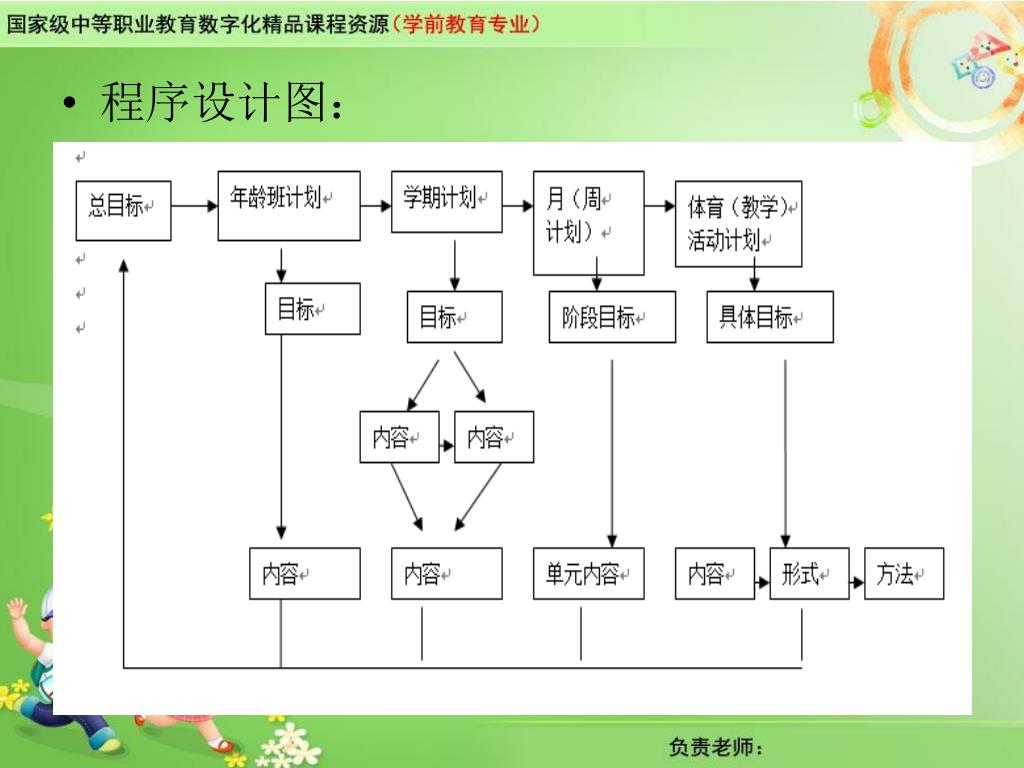 国家级中等职业教育数字化精品课程资源（学前教育专业）

• 程序设计图：

总目标
年龄班计划
学期计划
月（周计划）
体育（教学）活动计划
目标
目标
阶段目标
具体目标
内容
内容
内容
内容
单元内容
内容
形式
方法

负责老师：